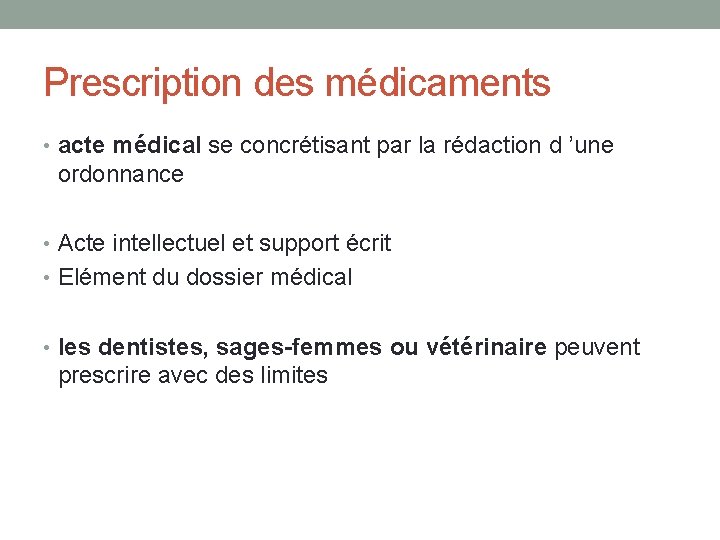 Prescription des médicaments

• acte médical se concrétisant par la rédaction d ’une ordonnance

• Acte intellectuel et support écrit
• Elément du dossier médical

• les dentistes, sages-femmes ou vétérinaire peuvent prescrire avec des limites